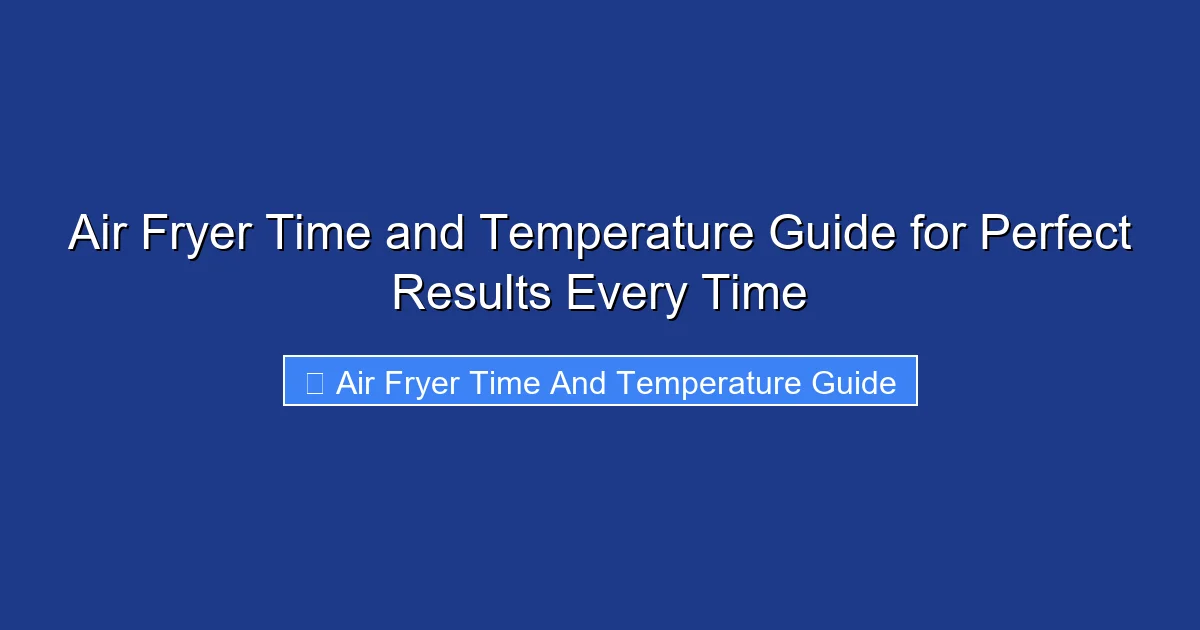 Air Fryer Time and Temperature Guide for Perfect Results Every Time

Air Fryer Time And Temperature Guide